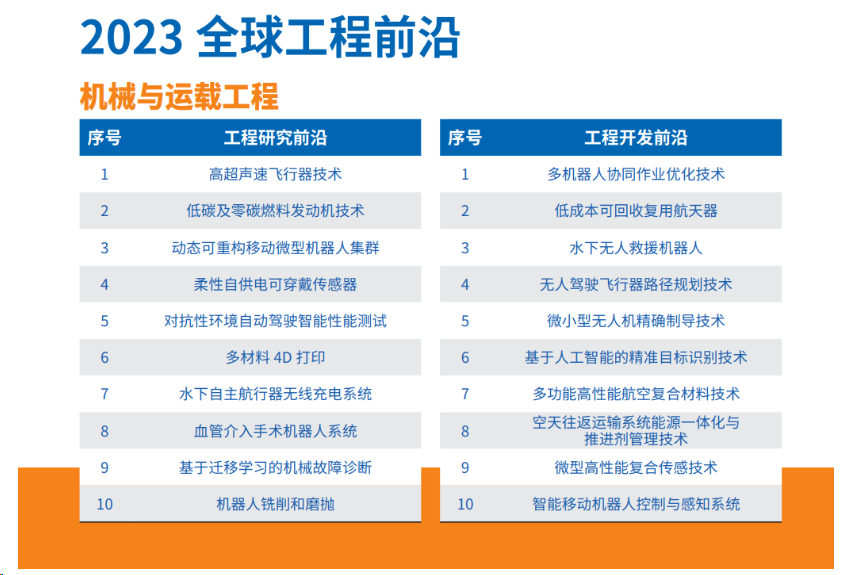 2023 全球工程前沿

机械与运载工程

| 序号 | 工程研究前沿 |
|---|---|
| 1 | 高超声速飞行器技术 |
| 2 | 低碳及零碳燃料发动机技术 |
| 3 | 动态可重构移动微型机器人集群 |
| 4 | 柔性自供电可穿戴传感器 |
| 5 | 对抗性环境自动驾驶智能性能测试 |
| 6 | 多材料 4D 打印 |
| 7 | 水下自主航行器无线充电系统 |
| 8 | 血管介入手术机器人系统 |
| 9 | 基于迁移学习的机械故障诊断 |
| 10 | 机器人铣削和磨抛 |

| 序号 | 工程开发前沿 |
|---|---|
| 1 | 多机器人协同作业优化技术 |
| 2 | 低成本可回收复用航天器 |
| 3 | 水下无人救援机器人 |
| 4 | 无人驾驶飞行器路径规划技术 |
| 5 | 微小型无人机精确制导技术 |
| 6 | 基于人工智能的精准目标识别技术 |
| 7 | 多功能高性能航空复合材料技术 |
| 8 | 空天往返运输系统能源一体化与推进剂管理技术 |
| 9 | 微型高性能复合传感技术 |
| 10 | 智能移动机器人控制与感知系统 |